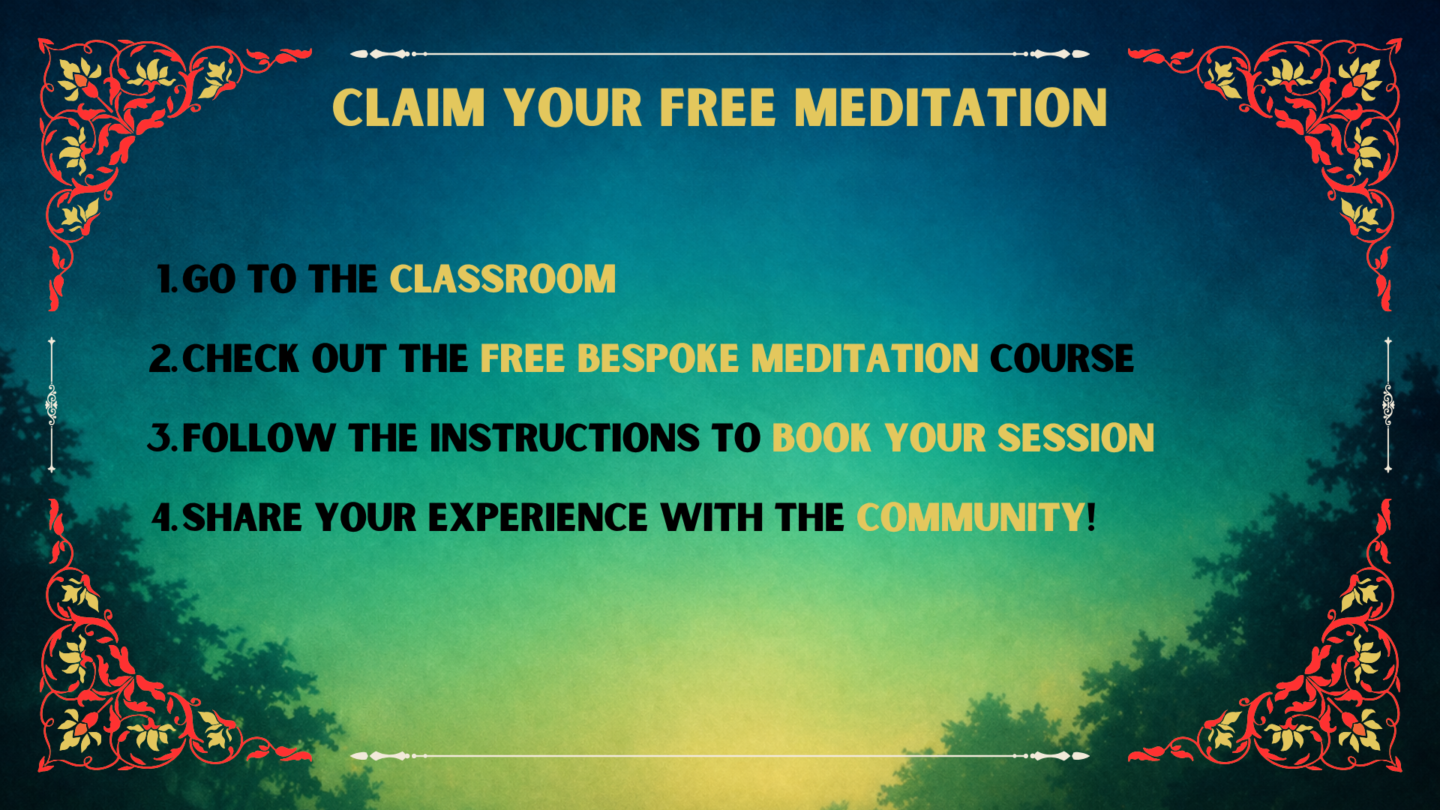 CLAIM YOUR FREE MEDITATION

1. GO TO THE CLASSROOM
2. CHECK OUT THE FREE BESPOKE MEDITATION COURSE
3. FOLLOW THE INSTRUCTIONS TO BOOK YOUR SESSION
4. SHARE YOUR EXPERIENCE WITH THE COMMUNITY!